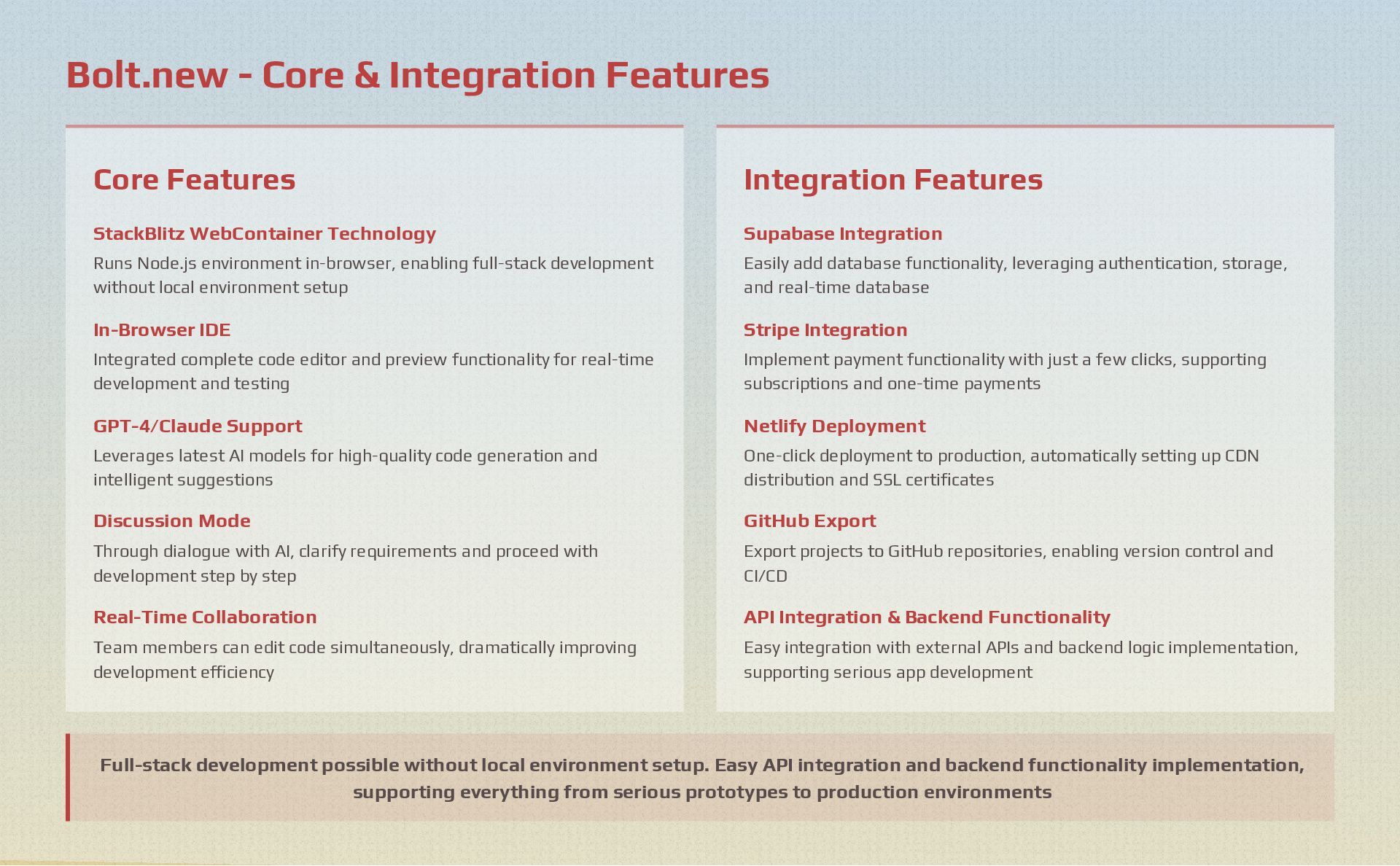 Bolt.new - Core & Integration Features

Core Features

StackBlitz WebContainer Technology

Runs Node.js environment in-browser, enabling full-stack development without local environment setup

In-Browser IDE

Integrated complete code editor and preview functionality for real-time development and testing

GPT-4/Claude Support

Leverages latest AI models for high-quality code generation and intelligent suggestions

Discussion Mode

Through dialogue with AI, clarify requirements and proceed with development step by step

Real-Time Collaboration

Team members can edit code simultaneously, dramatically improving development efficiency

Integration Features

Supabase Integration

Easily add database functionality, leveraging authentication, storage, and real-time database

Stripe Integration

Implement payment functionality with just a few clicks, supporting subscriptions and one-time payments

Netlify Deployment

One-click deployment to production, automatically setting up CDN distribution and SSL certificates

GitHub Export

Export projects to GitHub repositories, enabling version control and CI/CD

API Integration & Backend Functionality

Easy integration with external APIs and backend logic implementation, supporting serious app development

Full-stack development possible without local environment setup. Easy API integration and backend functionality implementation, supporting everything from serious prototypes to production environments